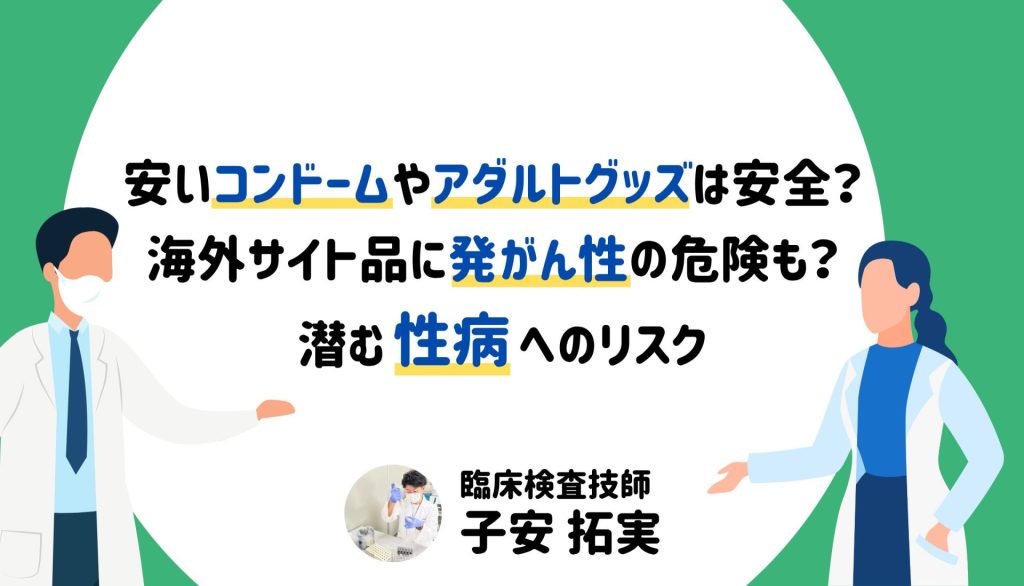 安いコンドームやアダルトグッズは安全？
海外サイト品に発がん性の危険も？
潜む性病へのリスク

臨床検査技師
子安 拓実